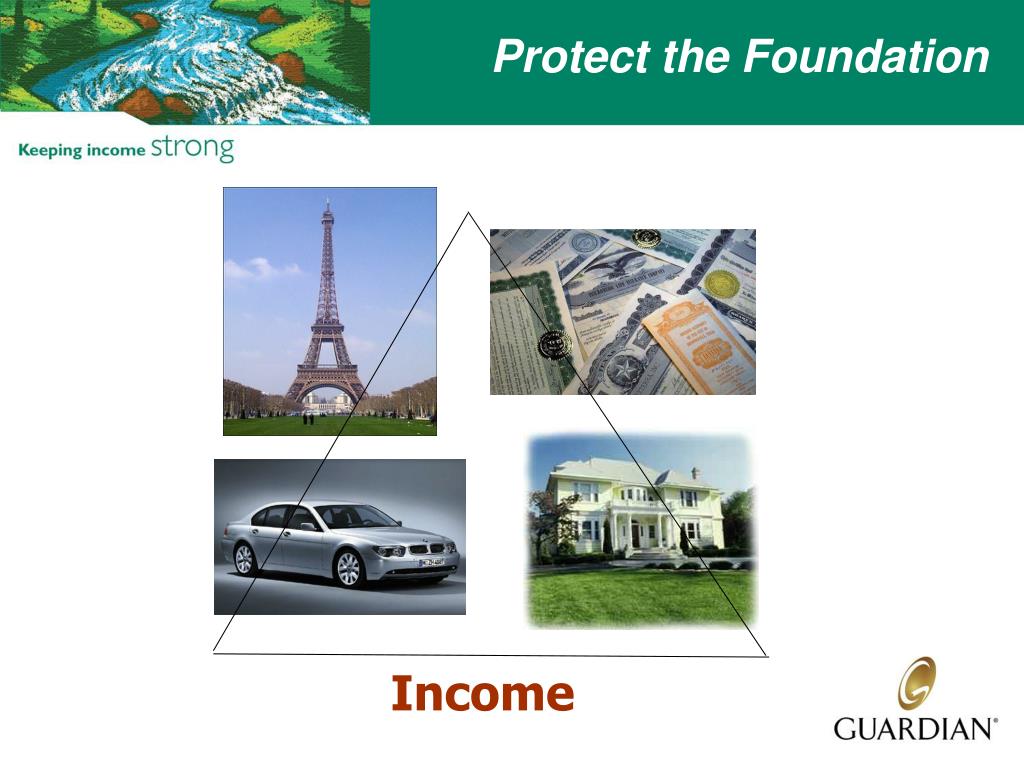 Protect the Foundation

Keeping income strong

Income

GUARDIAN®